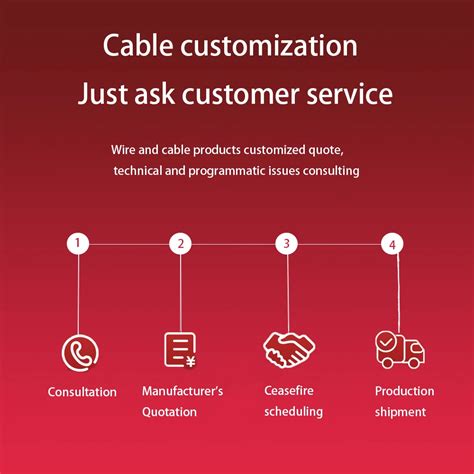 Cable customization
Just ask customer service

Wire and cable products customized quote, technical and programmatic issues consulting

1
2
3
4

Consultation

Manufacturer's Quotation

Ceasefire scheduling

Production shipment